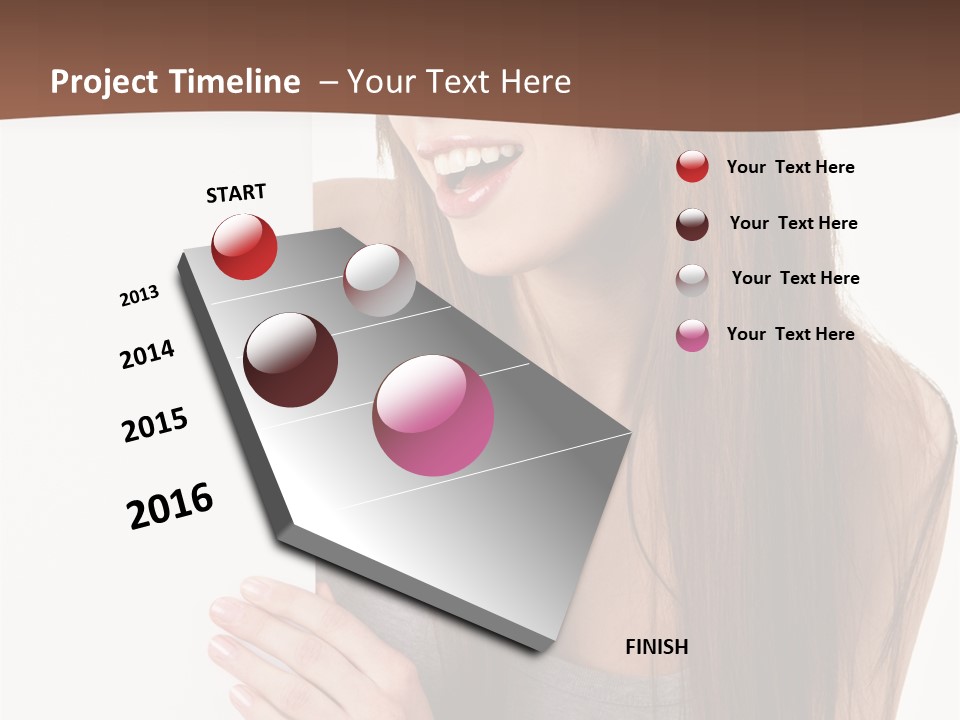 Project Timeline – Your Text Here

START

2013

2014

2015

2016

FINISH

Your Text Here

Your Text Here

Your Text Here

Your Text Here